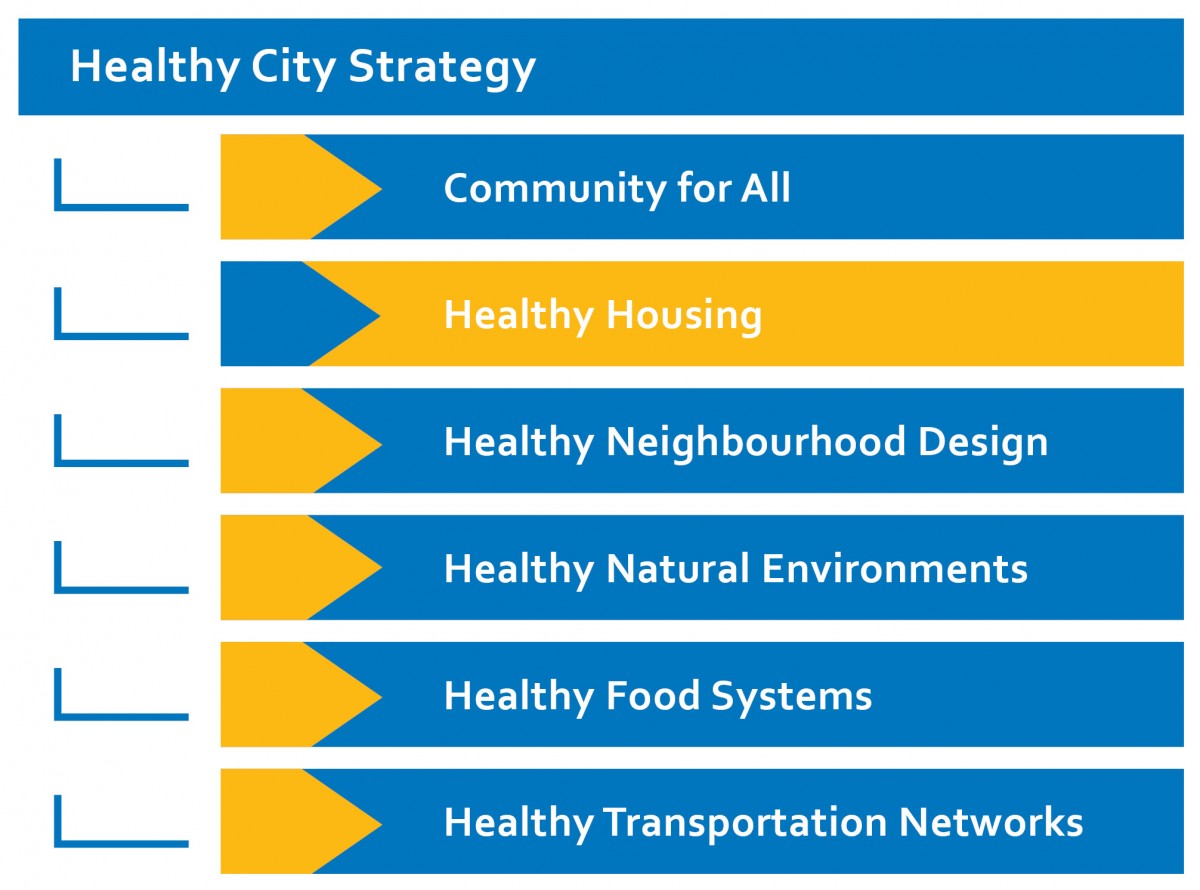 Healthy City Strategy

Community for All

Healthy Housing

Healthy Neighbourhood Design

Healthy Natural Environments

Healthy Food Systems

Healthy Transportation Networks